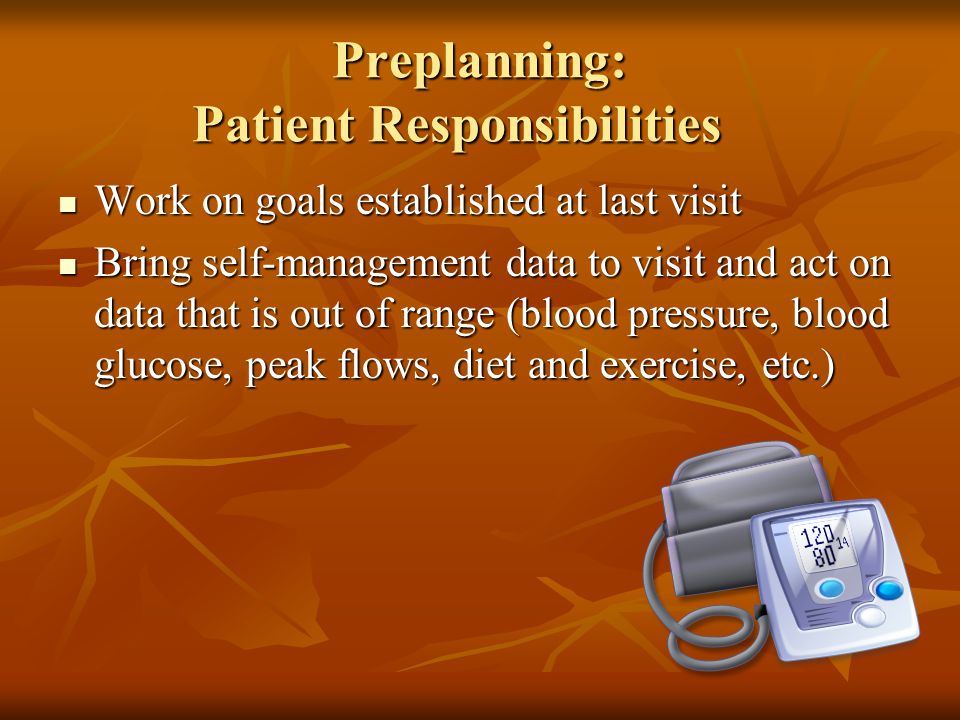 Preplanning:
Patient Responsibilities

- Work on goals established at last visit
- Bring self-management data to visit and act on data that is out of range (blood pressure, blood glucose, peak flows, diet and exercise, etc.)

120
80
14